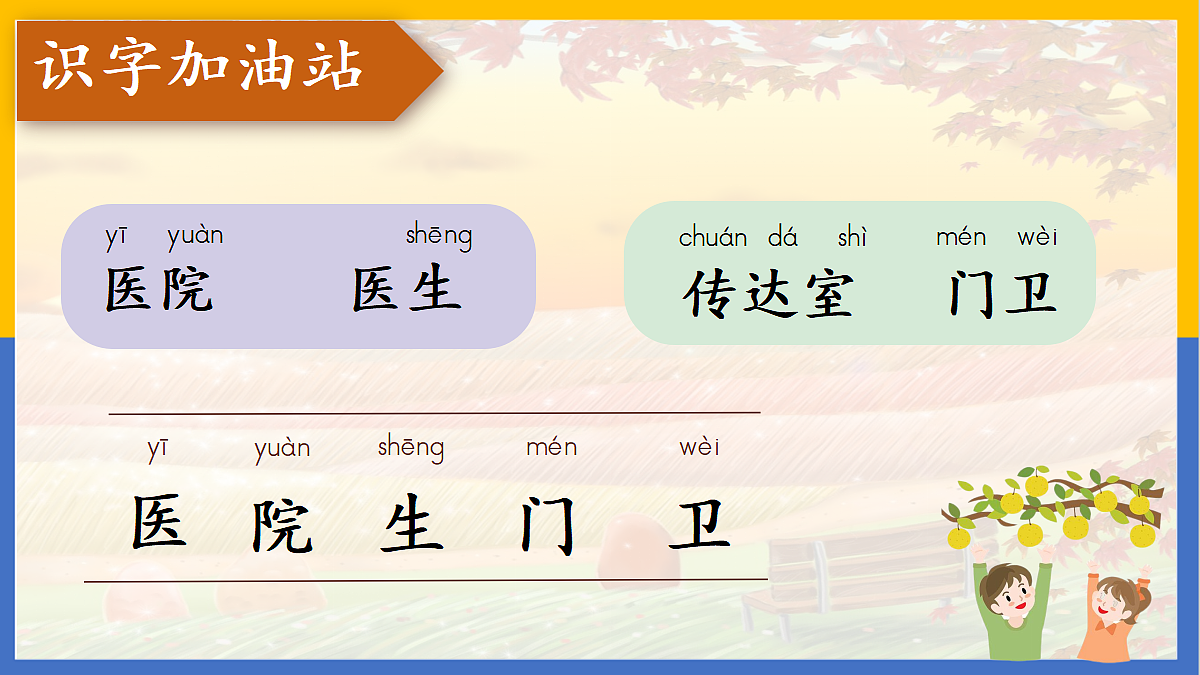 识字加油站

yī yuàn shēng
医院 医生

chuán dá shì mén wèi
传达室 门卫

yī yuàn shēng mén wèi
医 院 生 门 卫